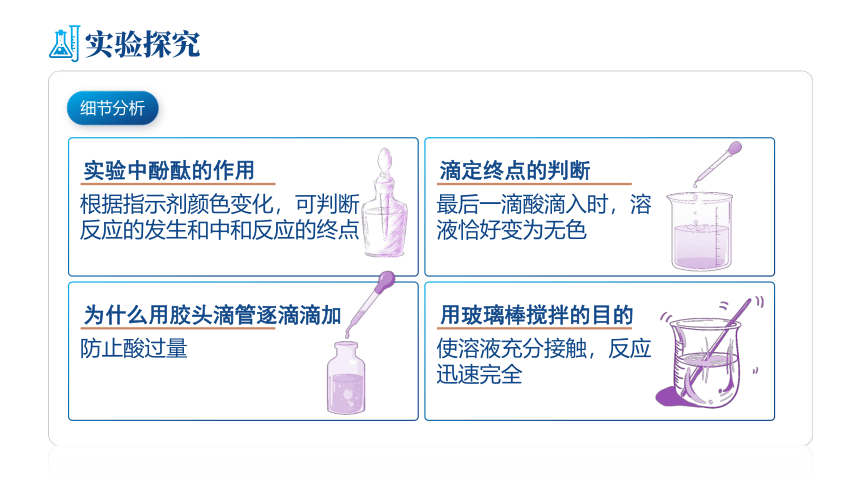 实验探究

细节分析

实验中酚酞的作用
根据指示剂颜色变化，可判断反应的发生和中和反应的终点

滴定终点的判断
最后一滴酸滴入时，溶液恰好变为无色

为什么用胶头滴管逐滴滴加
防止酸过量

用玻璃棒搅拌的目的
使溶液充分接触，反应迅速完全